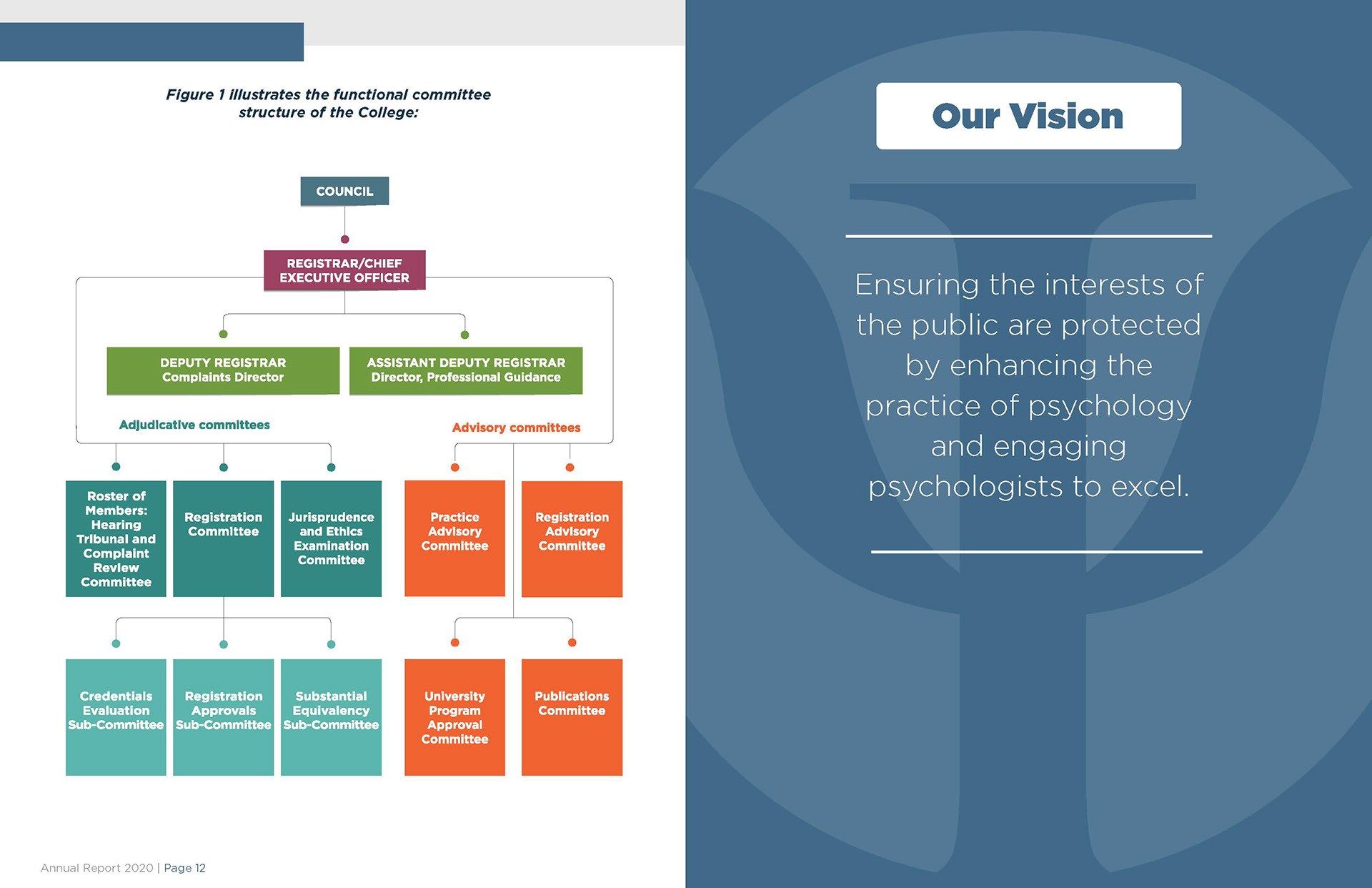 Figure 1 illustrates the functional committee structure of the College:

COUNCIL

REGISTRAR/CHIEF EXECUTIVE OFFICER

DEPUTY REGISTRAR
Complaints Director

ASSISTANT DEPUTY REGISTRAR
Director, Professional Guidance

Adjudicative committees

Advisory committees

Roster of Members: Hearing Tribunal and Complaint Review Committee

Registration Committee

Jurisprudence and Ethics Examination Committee

Practice Advisory Committee

Registration Advisory Committee

Credentials Evaluation Sub-Committee

Registration Approvals Sub-Committee

Substantial Equivalency Sub-Committee

University Program Approval Committee

Publications Committee

Annual Report 2020 | Page 12

Our Vision

Ensuring the interests of the public are protected by enhancing the practice of psychology and engaging psychologists to excel.